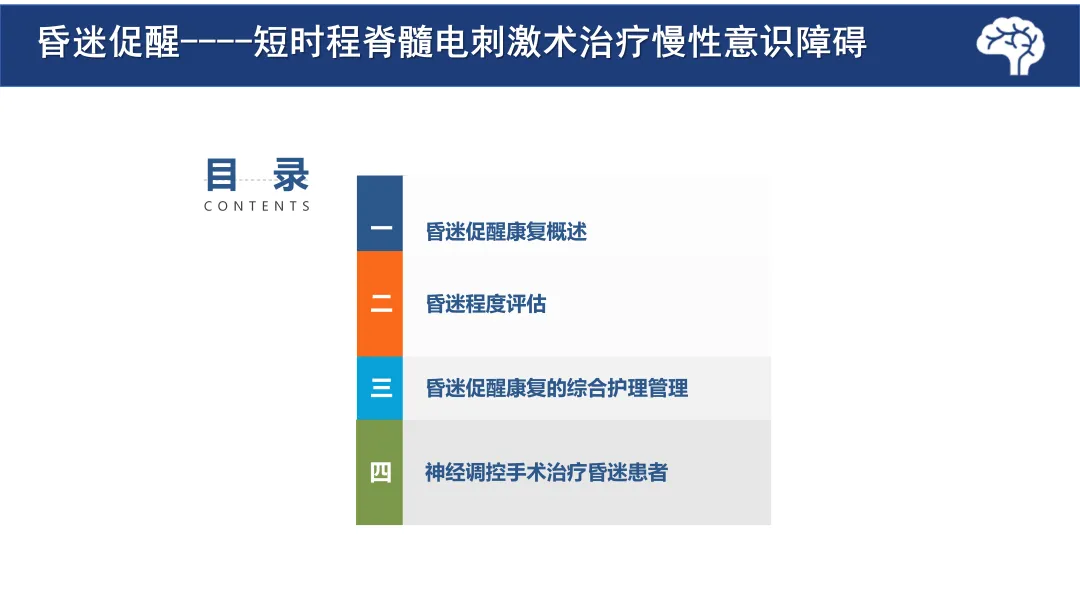 昏迷促醒----短时程脊髓电刺激术治疗慢性意识障碍

目 录
CONTENTS

一 昏迷促醒康复概述

二 昏迷程度评估

三 昏迷促醒康复的综合护理管理

四 神经调控手术治疗昏迷患者